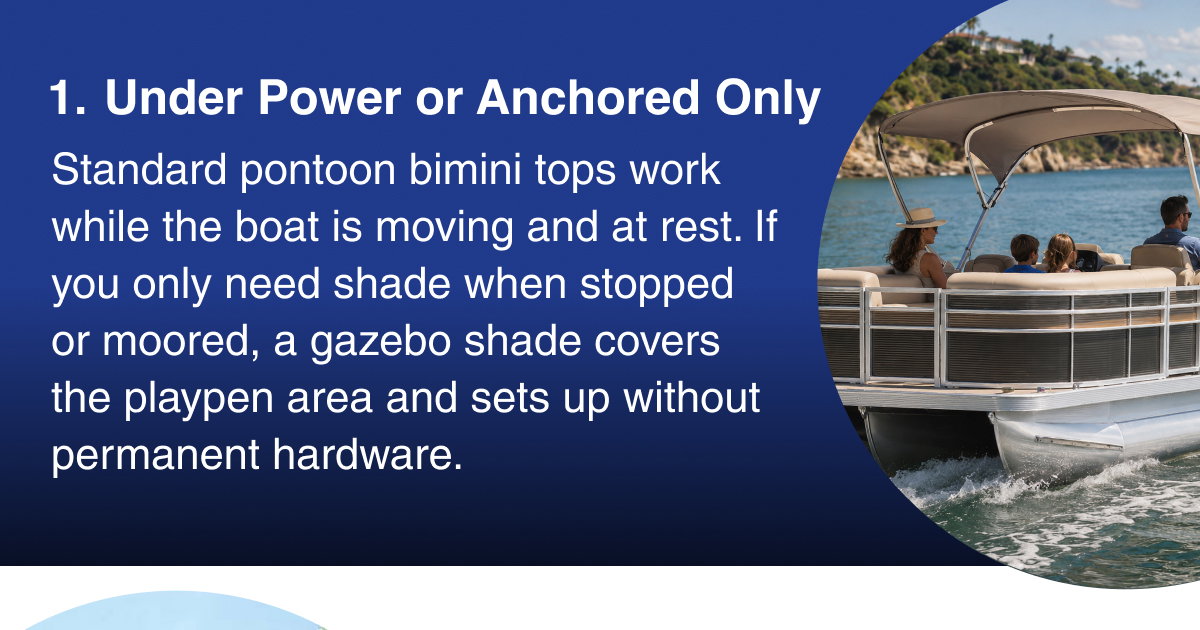 1. Under Power or Anchored Only

Standard pontoon bimini tops work while the boat is moving and at rest. If you only need shade when stopped or moored, a gazebo shade covers the playpen area and sets up without permanent hardware.